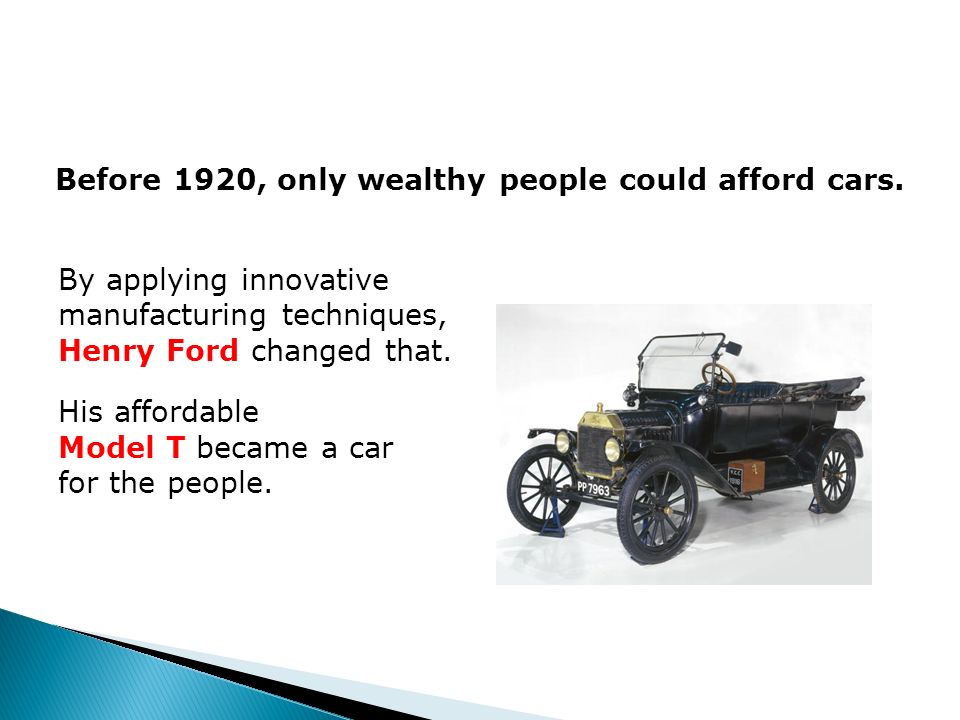 Before 1920, only wealthy people could afford cars.

By applying innovative manufacturing techniques, Henry Ford changed that.

His affordable Model T became a car for the people.

PP 7963